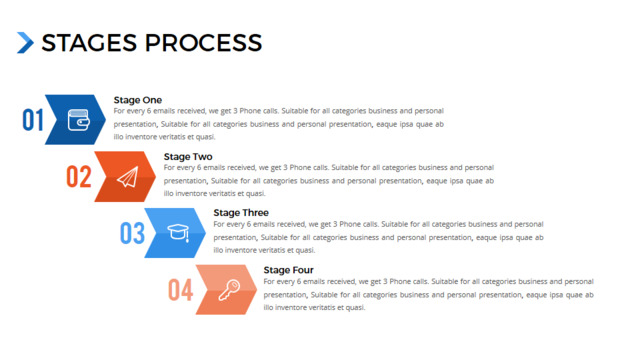 STAGES PROCESS

01

Stage One
For every 6 emails received, we get 3 Phone calls. Suitable for all categories business and personal presentation, Suitable for all categories business and personal presentation, eaque ipsa quae ab illo inventore veritatis et quasi.

02

Stage Two
For every 6 emails received, we get 3 Phone calls. Suitable for all categories business and personal presentation, Suitable for all categories business and personal presentation, eaque ipsa quae ab illo inventore veritatis et quasi.

03

Stage Three
For every 6 emails received, we get 3 Phone calls. Suitable for all categories business and personal presentation, Suitable for all categories business and personal presentation, eaque ipsa quae ab illo inventore veritatis et quasi.

04

Stage Four
For every 6 emails received, we get 3 Phone calls. Suitable for all categories business and personal presentation, Suitable for all categories business and personal presentation, eaque ipsa quae ab illo inventore veritatis et quasi.